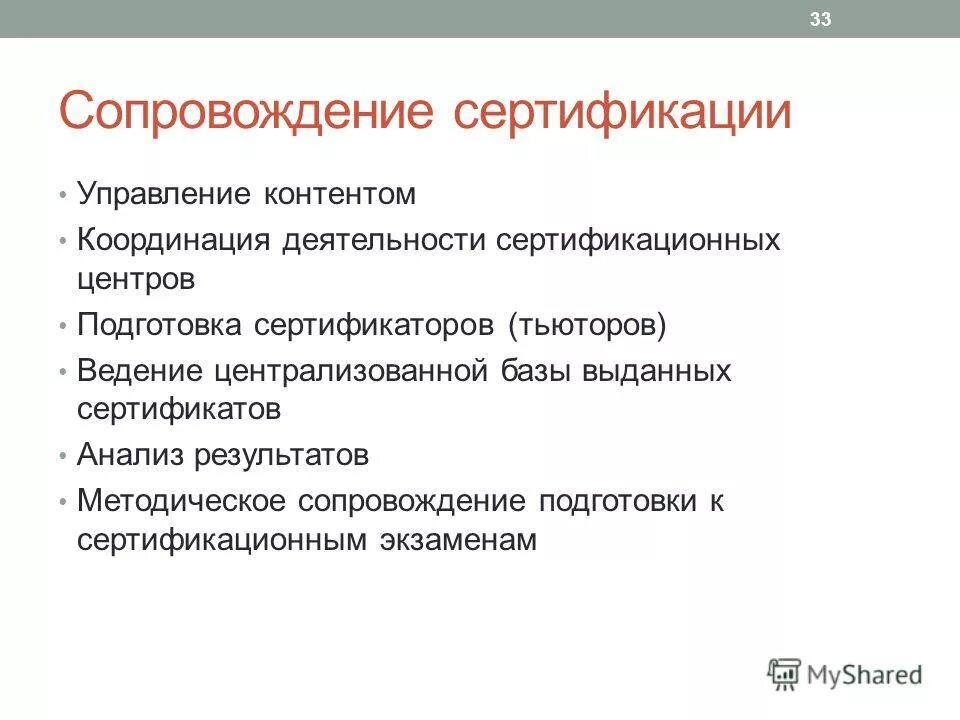 33

Сопровождение сертификации

• Управление контентом
• Координация деятельности сертификационных центров
• Подготовка сертификаторов (тьюторов)
• Ведение централизованной базы выданных сертификатов
• Анализ результатов
• Методическое сопровождение подготовки к сертификационным экзаменам

MyShared